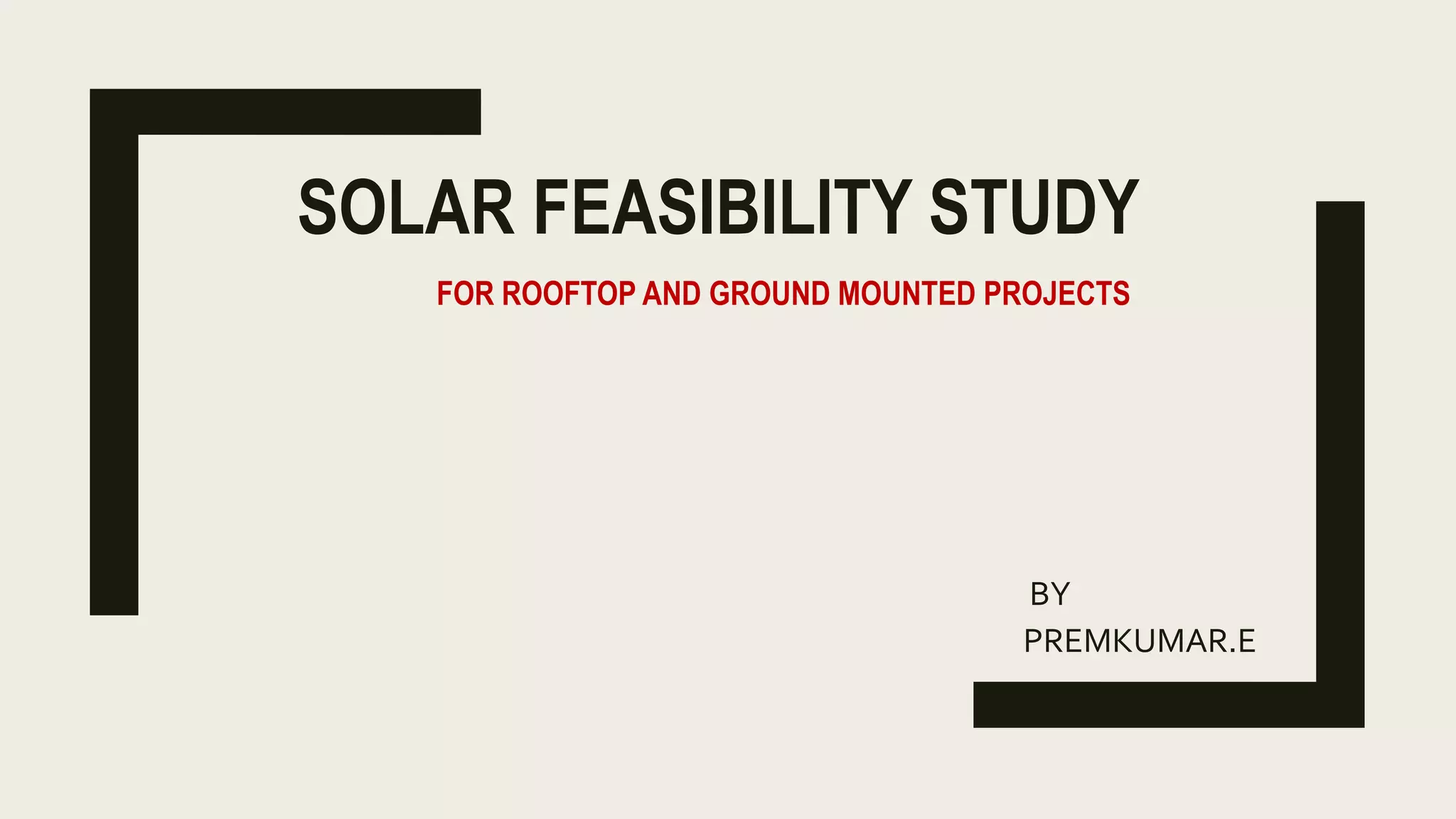 SOLAR FEASIBILITY STUDY

FOR ROOFTOP AND GROUND MOUNTED PROJECTS

BY
PREMKUMAR.E